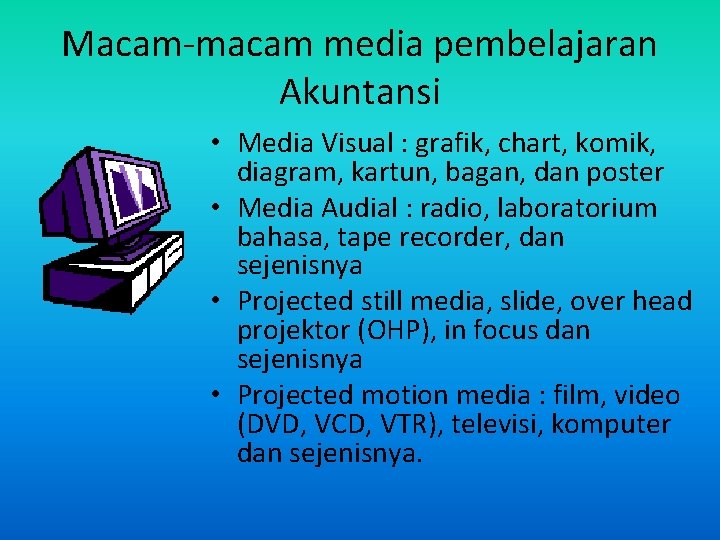 Macam-macam media pembelajaran Akuntansi

• Media Visual : grafik, chart, komik, diagram, kartun, bagan, dan poster
• Media Audial : radio, laboratorium bahasa, tape recorder, dan sejenisnya
• Projected still media, slide, over head projektor (OHP), in focus dan sejenisnya
• Projected motion media : film, video (DVD, VCD, VTR), televisi, komputer dan sejenisnya.